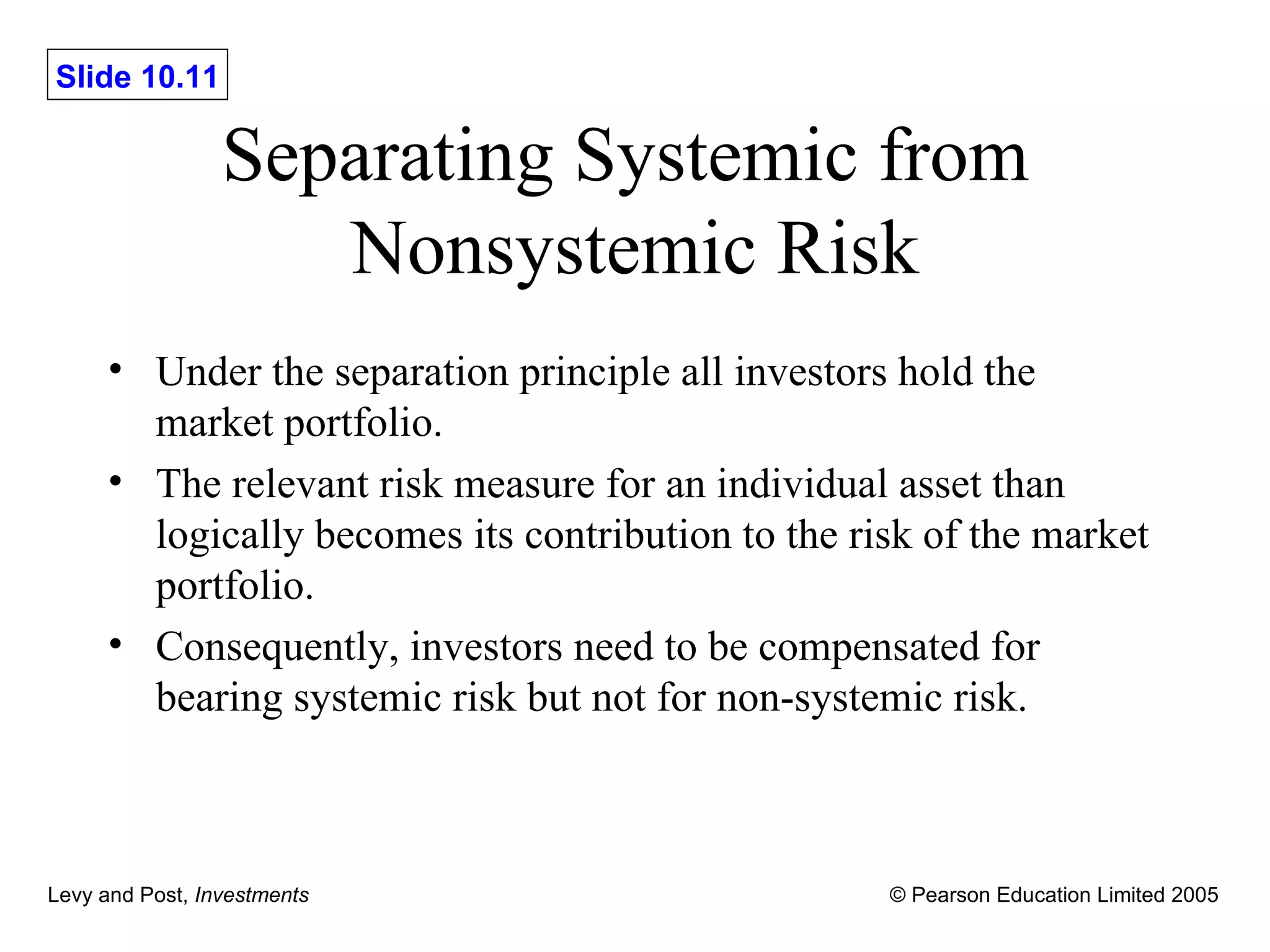 Slide 10.11

Separating Systemic from Nonsystemic Risk

• Under the separation principle all investors hold the market portfolio.
• The relevant risk measure for an individual asset than logically becomes its contribution to the risk of the market portfolio.
• Consequently, investors need to be compensated for bearing systemic risk but not for non-systemic risk.

Levy and Post, Investments

© Pearson Education Limited 2005